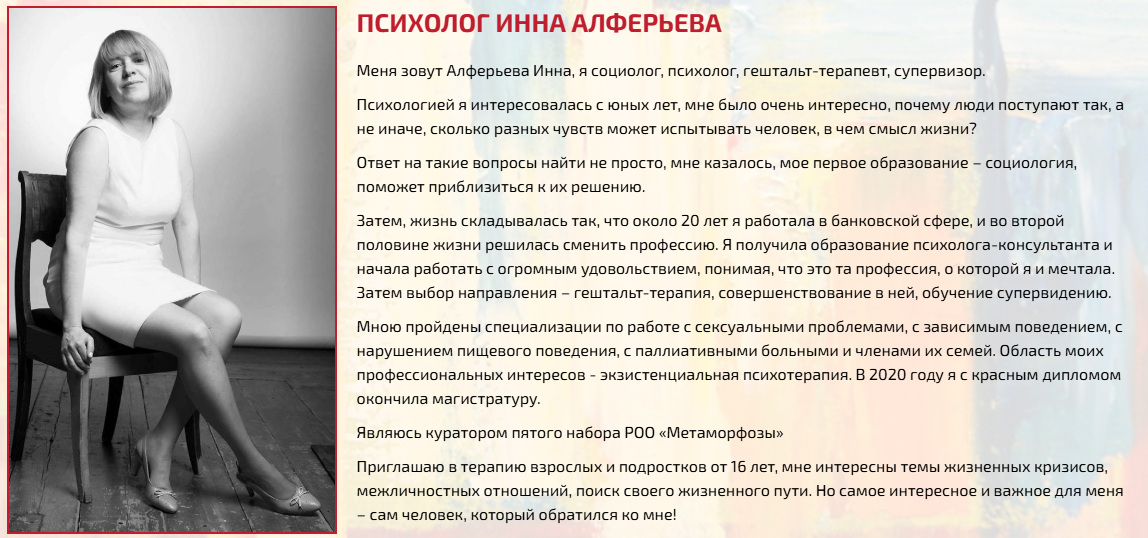 ПСИХОЛОГ ИННА АЛФЕРЬЕВА

Меня зовут Алферьева Инна, я социолог, психолог, гештальт-терапевт, супервизор.

Психологией я интересовалась с юных лет, мне было очень интересно, почему люди поступают так, а не иначе, сколько разных чувств может испытывать человек, в чем смысл жизни?

Ответ на такие вопросы найти не просто, мне казалось, мое первое образование – социология, поможет приблизиться к их решению.

Затем, жизнь складывалась так, что около 20 лет я работала в банковской сфере, и во второй половине жизни решилась сменить профессию. Я получила образование психолога-консультанта и начала работать с огромным удовольствием, понимая, что это та профессия, о которой я и мечтала. Затем выбор направления – гештальт-терапия, совершенствование в ней, обучение супервидению.

Мною пройдены специализации по работе с сексуальными проблемами, с зависимым поведением, с нарушением пищевого поведения, с паллиативными больными и членами их семей. Область моих профессиональных интересов - экзистенциальная психотерапия. В 2020 году я с красным дипломом окончила магистратуру.

Являюсь куратором пятого набора РОО «Метаморфозы»

Приглашаю в терапию взрослых и подростков от 16 лет, мне интересны темы жизненных кризисов, межличностных отношений, поиск своего жизненного пути. Но самое интересное и важное для меня – сам человек, который обратился ко мне!